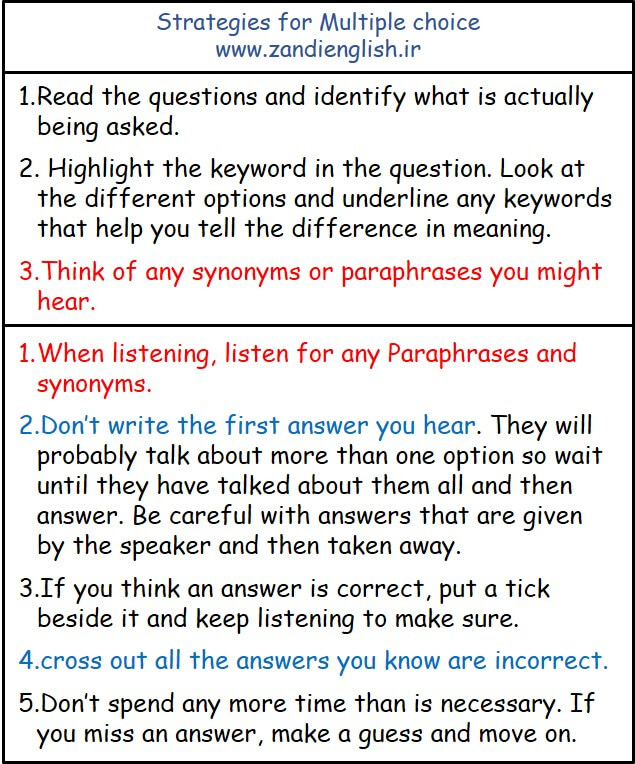 Strategies for Multiple choice
www.zandienglish.ir

1.Read the questions and identify what is actually being asked.

2. Highlight the keyword in the question. Look at the different options and underline any keywords that help you tell the difference in meaning.

3.Think of any synonyms or paraphrases you might hear.

1.When listening, listen for any Paraphrases and synonyms.

2.Don't write the first answer you hear. They will probably talk about more than one option so wait until they have talked about them all and then answer. Be careful with answers that are given by the speaker and then taken away.

3.If you think an answer is correct, put a tick beside it and keep listening to make sure.

4.cross out all the answers you know are incorrect.

5.Don't spend any more time than is necessary. If you miss an answer, make a guess and move on.